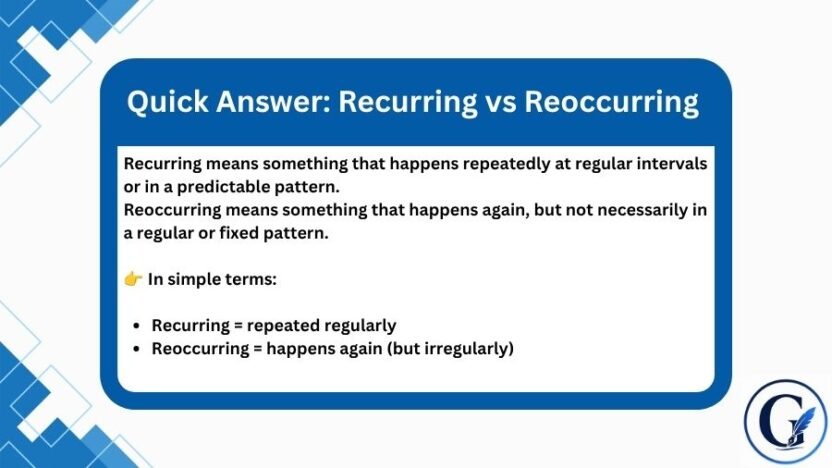 Quick Answer: Recurring vs Reoccurring

Recurring means something that happens repeatedly at regular intervals or in a predictable pattern.

Reoccurring means something that happens again, but not necessarily in a regular or fixed pattern.

👉 In simple terms:

• Recurring = repeated regularly
• Reoccurring = happens again (but irregularly)

G